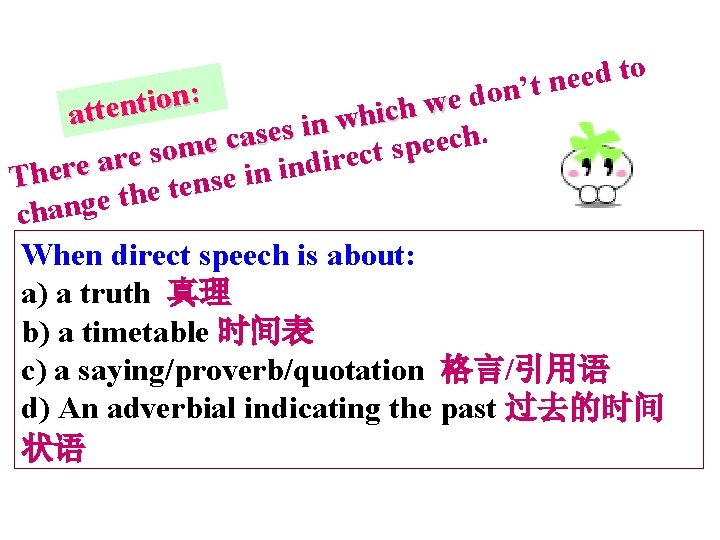 attention:

There are some cases in which we don’t need to change the tense in indirect speech.

When direct speech is about:
a) a truth 真理
b) a timetable 时间表
c) a saying/proverb/quotation 格言/引用语
d) An adverbial indicating the past 过去的时间状语